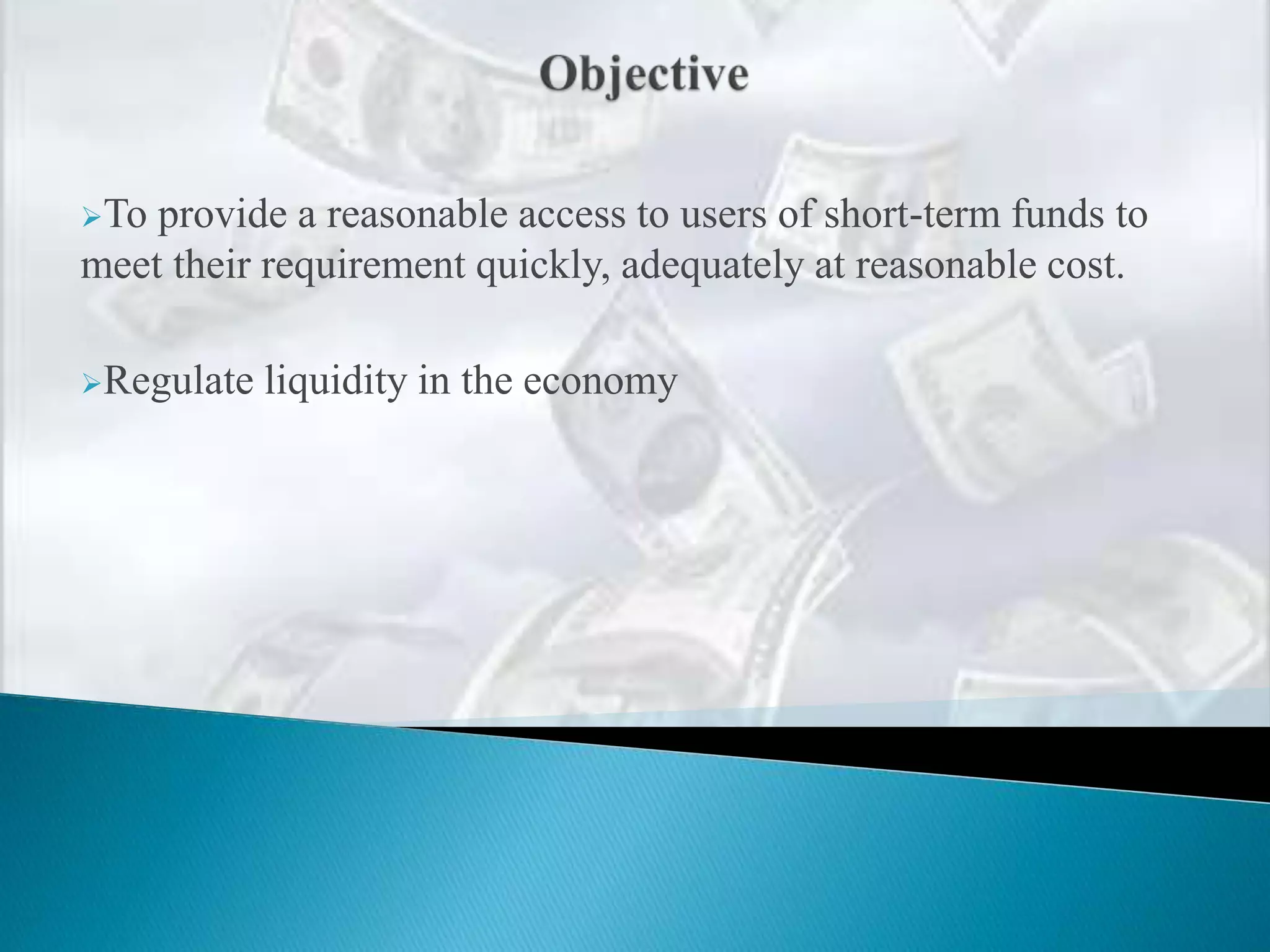 Objective

➢To provide a reasonable access to users of short-term funds to meet their requirement quickly, adequately at reasonable cost.

➢Regulate liquidity in the economy